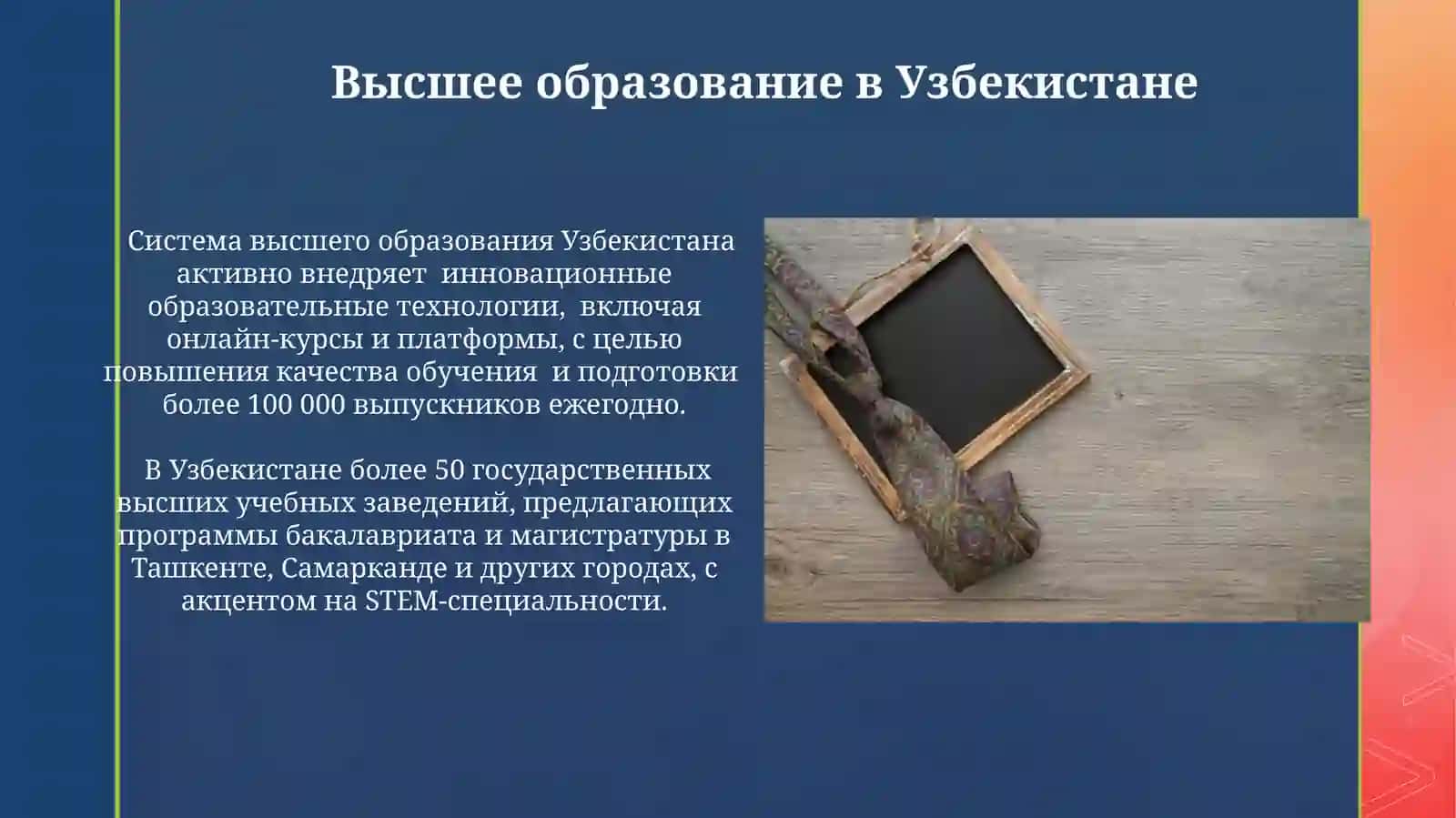 Высшее образование в Узбекистане

Система высшего образования Узбекистана активно внедряет инновационные образовательные технологии, включая онлайн-курсы и платформы, с целью повышения качества обучения и подготовки более 100 000 выпускников ежегодно.

В Узбекистане более 50 государственных высших учебных заведений, предлагающих программы бакалавриата и магистратуры в Ташкенте, Самарканде и других городах, с акцентом на STEM-специальности.